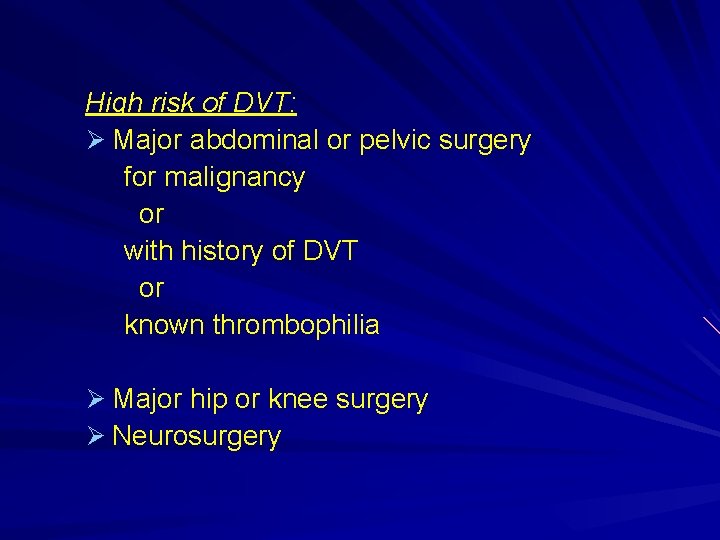 High risk of DVT:
➢ Major abdominal or pelvic surgery for malignancy
or
with history of DVT
or
known thrombophilia

➢ Major hip or knee surgery
➢ Neurosurgery